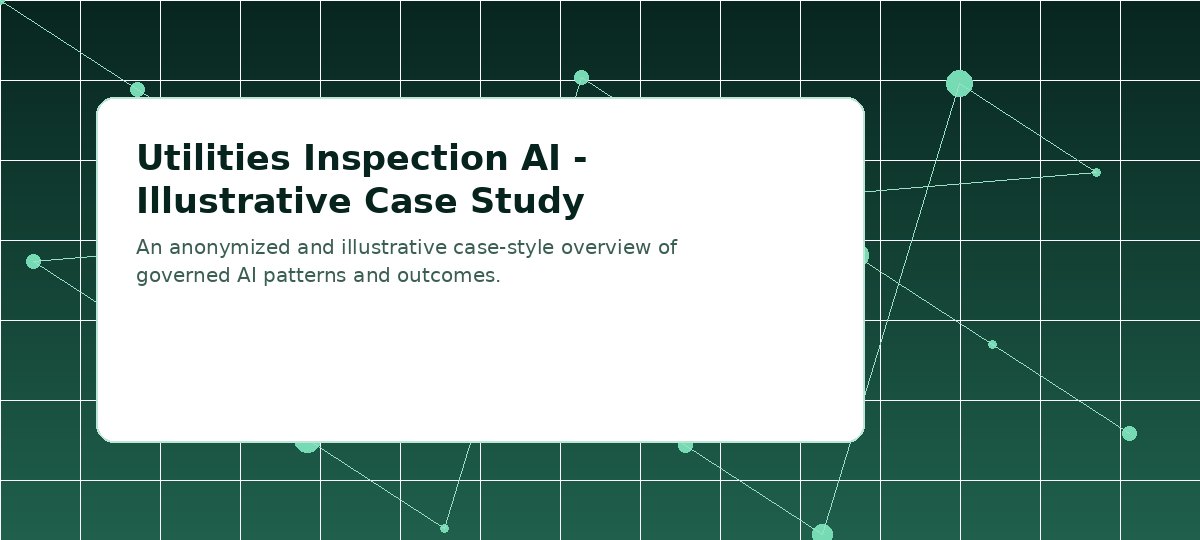 Utilities Inspection AI - Illustrative Case Study

An anonymized and illustrative case-style overview of governed AI patterns and outcomes.